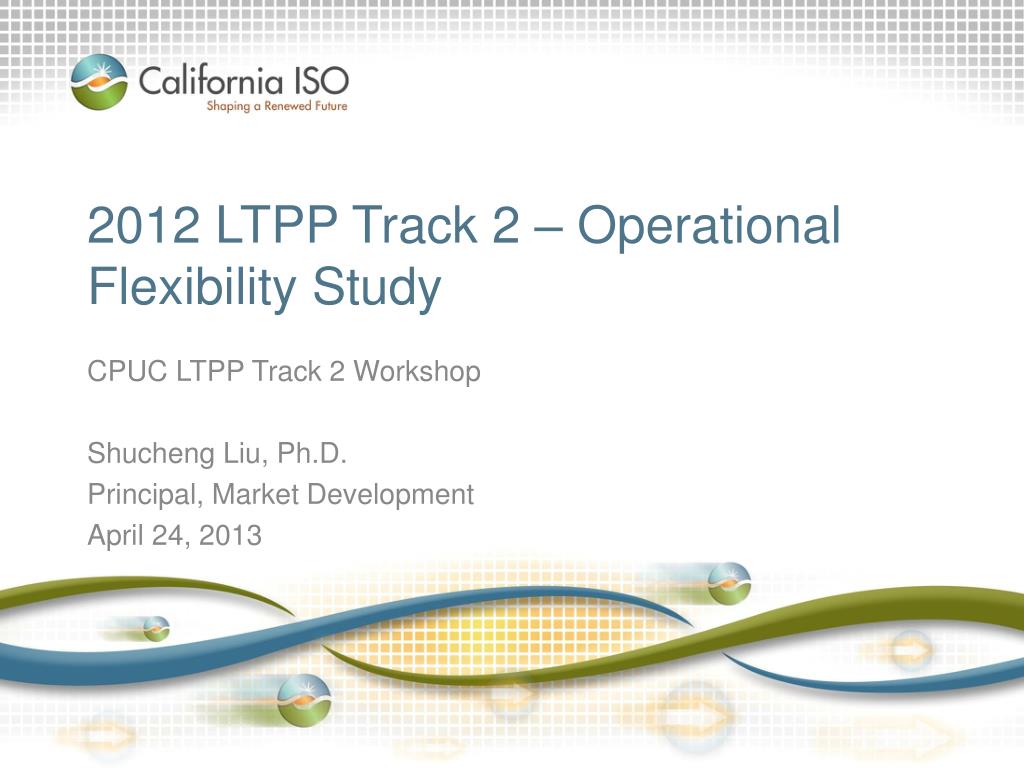 California ISO
Shaping a Renewed Future

2012 LTPP Track 2 – Operational Flexibility Study

CPUC LTPP Track 2 Workshop

Shucheng Liu, Ph.D.
Principal, Market Development
April 24, 2013